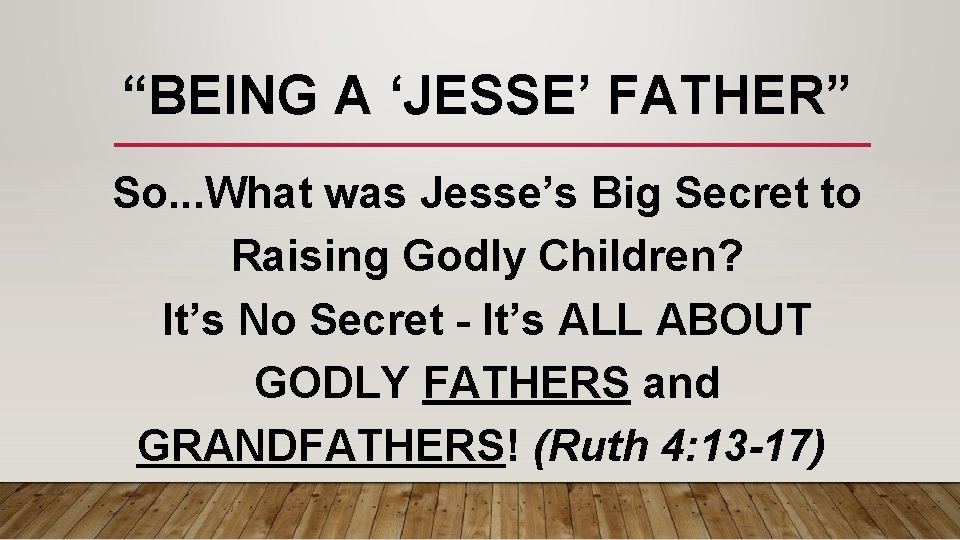 “BEING A ‘JESSE’ FATHER”

So...What was Jesse’s Big Secret to Raising Godly Children?
It’s No Secret - It’s ALL ABOUT GODLY FATHERS and GRANDFATHERS! (Ruth 4:13-17)